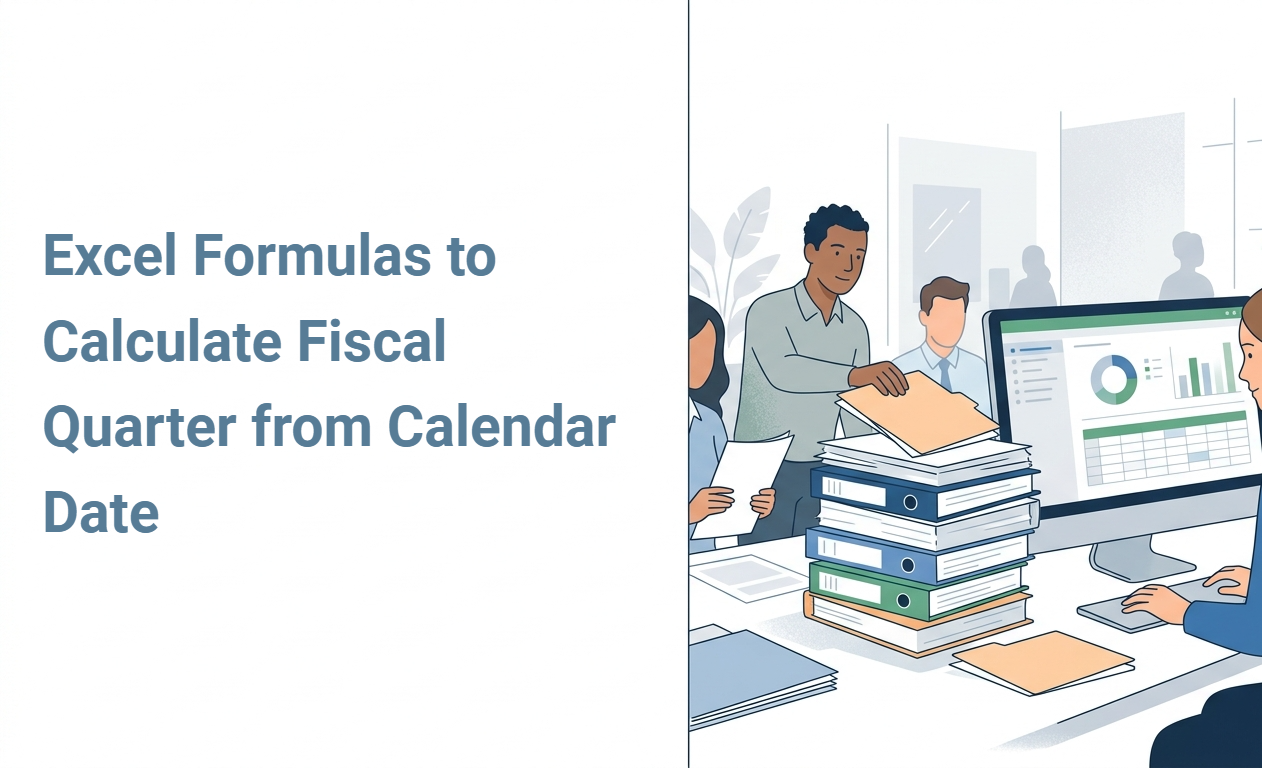 Excel Formulas to Calculate Fiscal Quarter from Calendar Date